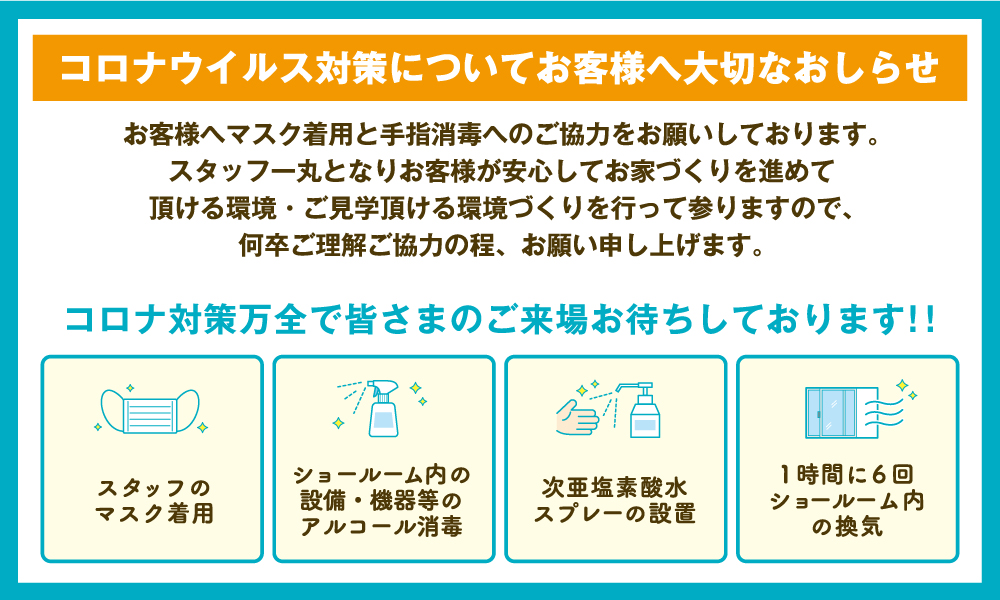 コロナウイルス対策についてお客様へ大切なおしらせ

お客様へマスク着用と手指消毒へのご協力をお願いしております。
スタッフ一丸となりお客様が安心してお家づくりを進めて
頂ける環境・ご見学頂ける環境づくりを行って参りますので、
何卒ご理解ご協力の程、お願い申し上げます。

コロナ対策万全で皆さまのご来場お待ちしております!!

スタッフの
マスク着用

ショールーム内の
設備・機器等の
アルコール消毒

次亜塩素酸水
スプレーの設置

1時間に6回
ショールーム内
の換気